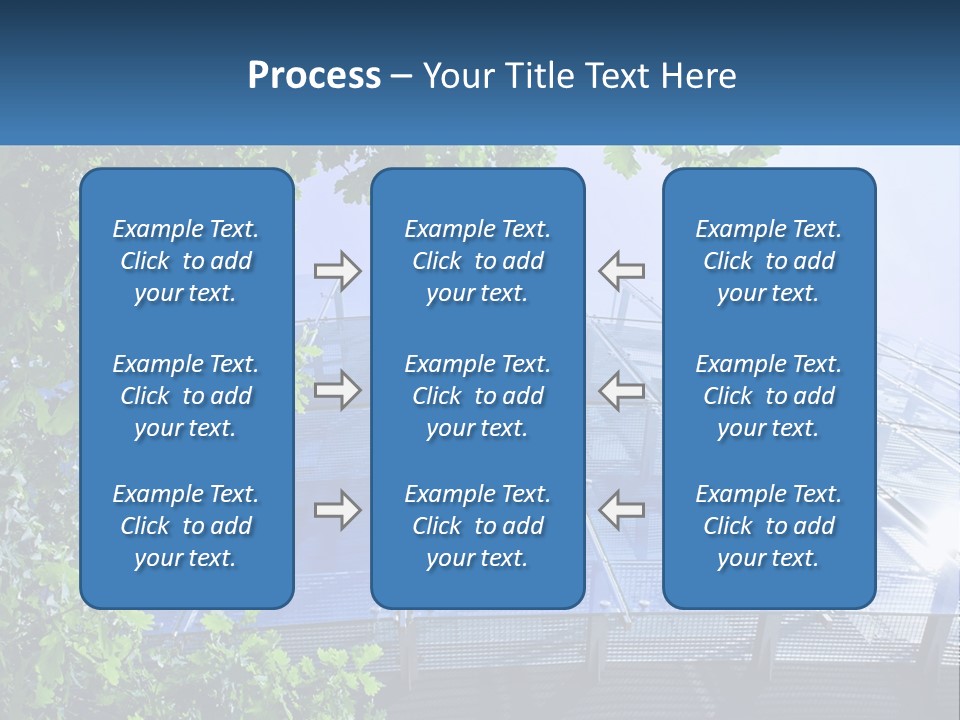 Process – Your Title Text Here

Example Text. Click to add your text.

Example Text. Click to add your text.

Example Text. Click to add your text.

Example Text. Click to add your text.

Example Text. Click to add your text.

Example Text. Click to add your text.

Example Text. Click to add your text.

Example Text. Click to add your text.

Example Text. Click to add your text.